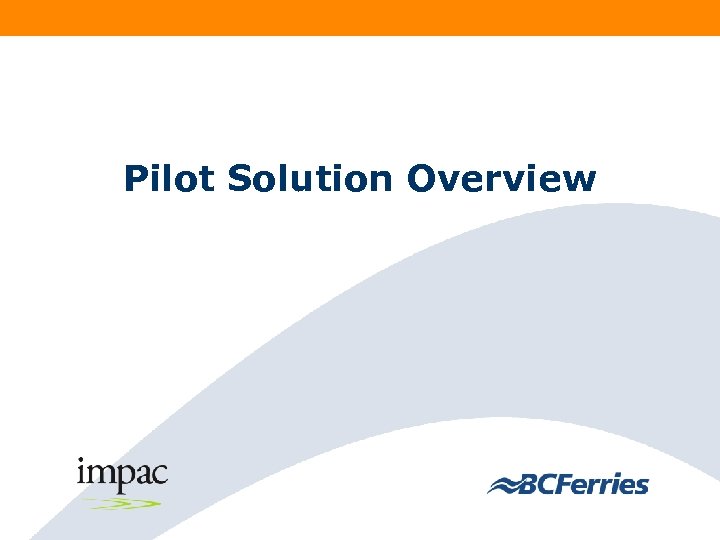 Pilot Solution Overview

impac

BCFerries